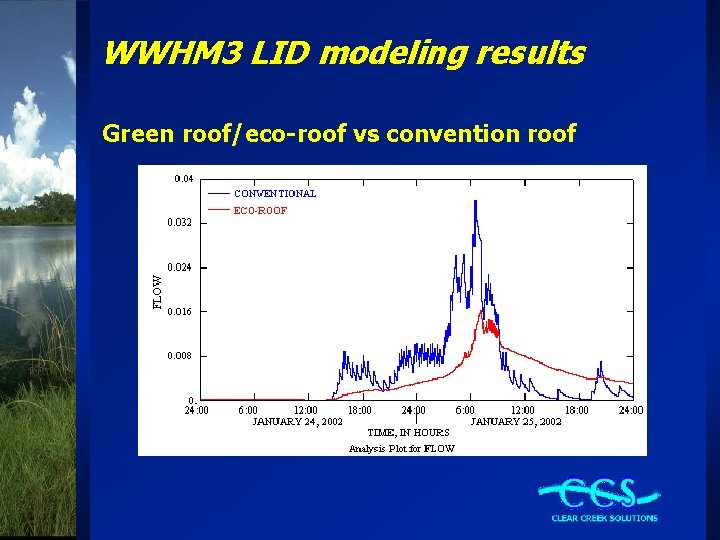 WWHM3 LID modeling results

Green roof/eco-roof vs convention roof

CONVENTIONAL
ECO-ROOF

FLOW

0.04
0.032
0.024
0.016
0.008
0.

24:00
6:00
12:00
18:00
24:00
6:00
12:00
18:00
24:00

JANUARY 24, 2002
JANUARY 25, 2002

TIME, IN HOURS

Analysis Plot for FLOW

CCS
CLEAR CREEK SOLUTIONS